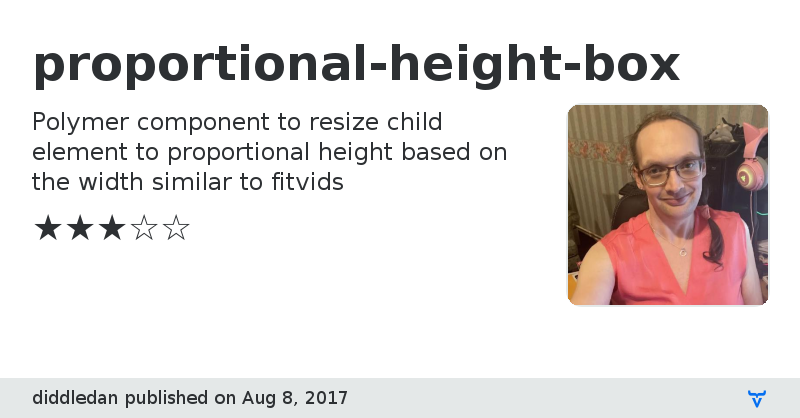 proportional-height-box

Polymer component to resize child element to proportional height based on the width similar to fitvids

★★★☆☆

diddledan published on Aug 8, 2017